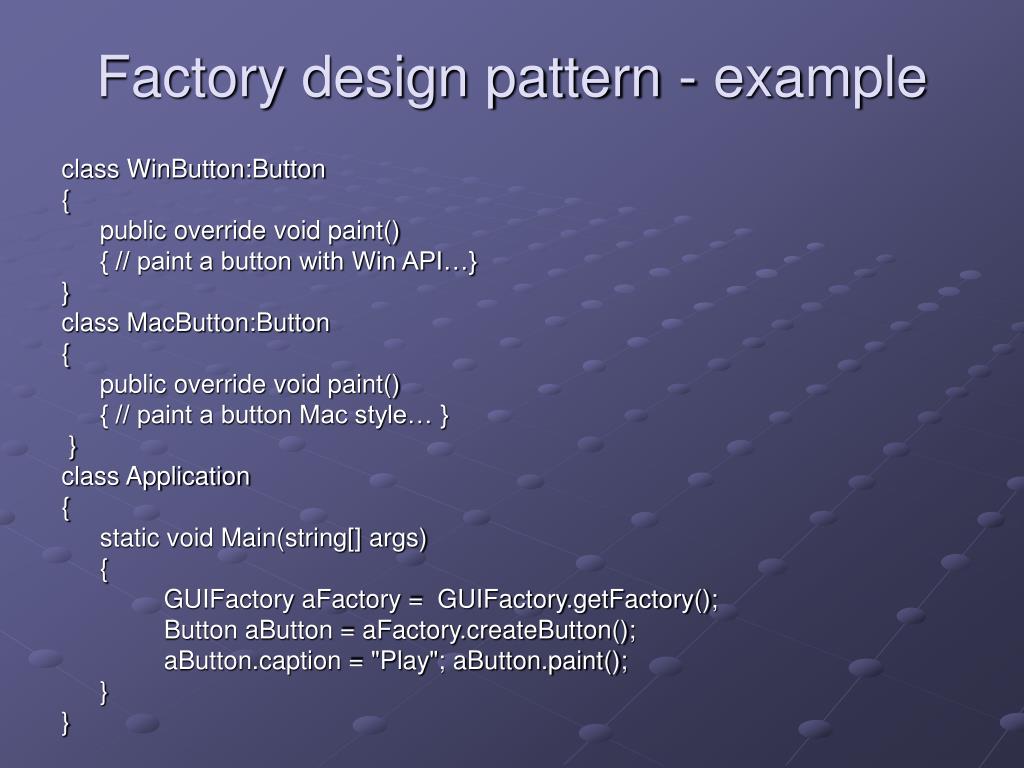 Factory design pattern - example

class WinButton:Button
{
public override void paint()
{ // paint a button with Win API…}
}
class MacButton:Button
{
public override void paint()
{ // paint a button Mac style… }
}
class Application
{
static void Main(string[] args)
{
GUIFactory aFactory = GUIFactory.getFactory();
Button aButton = aFactory.createButton();
aButton.caption = "Play"; aButton.paint();
}
}